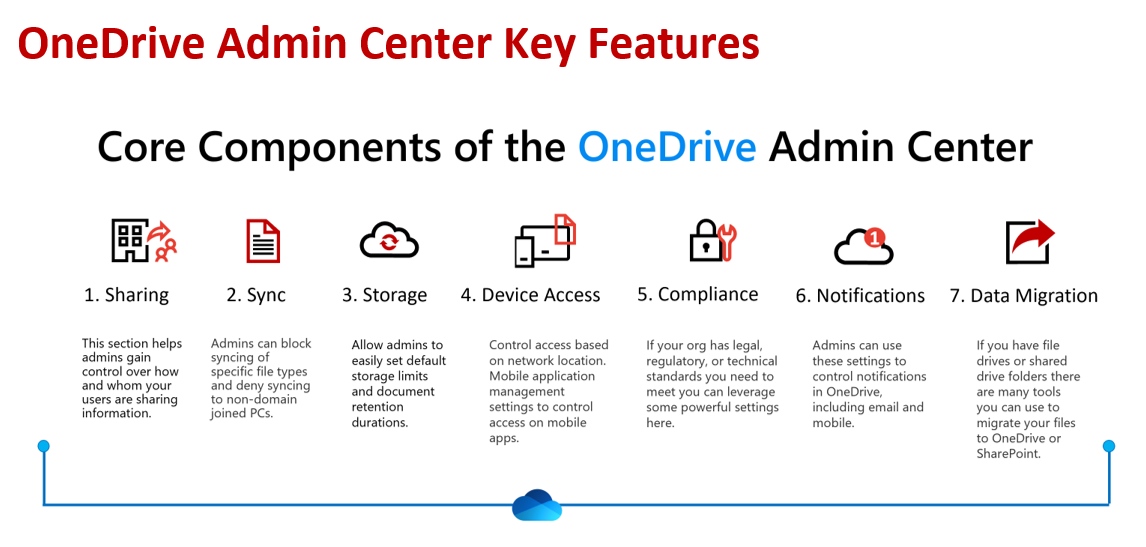 OneDrive Admin Center Key Features

Core Components of the OneDrive Admin Center

1. Sharing

This section helps admins gain control over how and whom your users are sharing information.

2. Sync

Admins can block syncing of specific file types and deny syncing to non-domain joined PCs.

3. Storage

Allow admins to easily set default storage limits and document retention durations.

4. Device Access

Control access based on network location. Mobile application management settings to control access on mobile apps.

5. Compliance

If your org has legal, regulatory, or technical standards you need to meet you can leverage some powerful settings here.

6. Notifications

Admins can use these settings to control notifications in OneDrive, including email and mobile.

7. Data Migration

If you have file drives or shared drive folders there are many tools you can use to migrate your files to OneDrive or SharePoint.